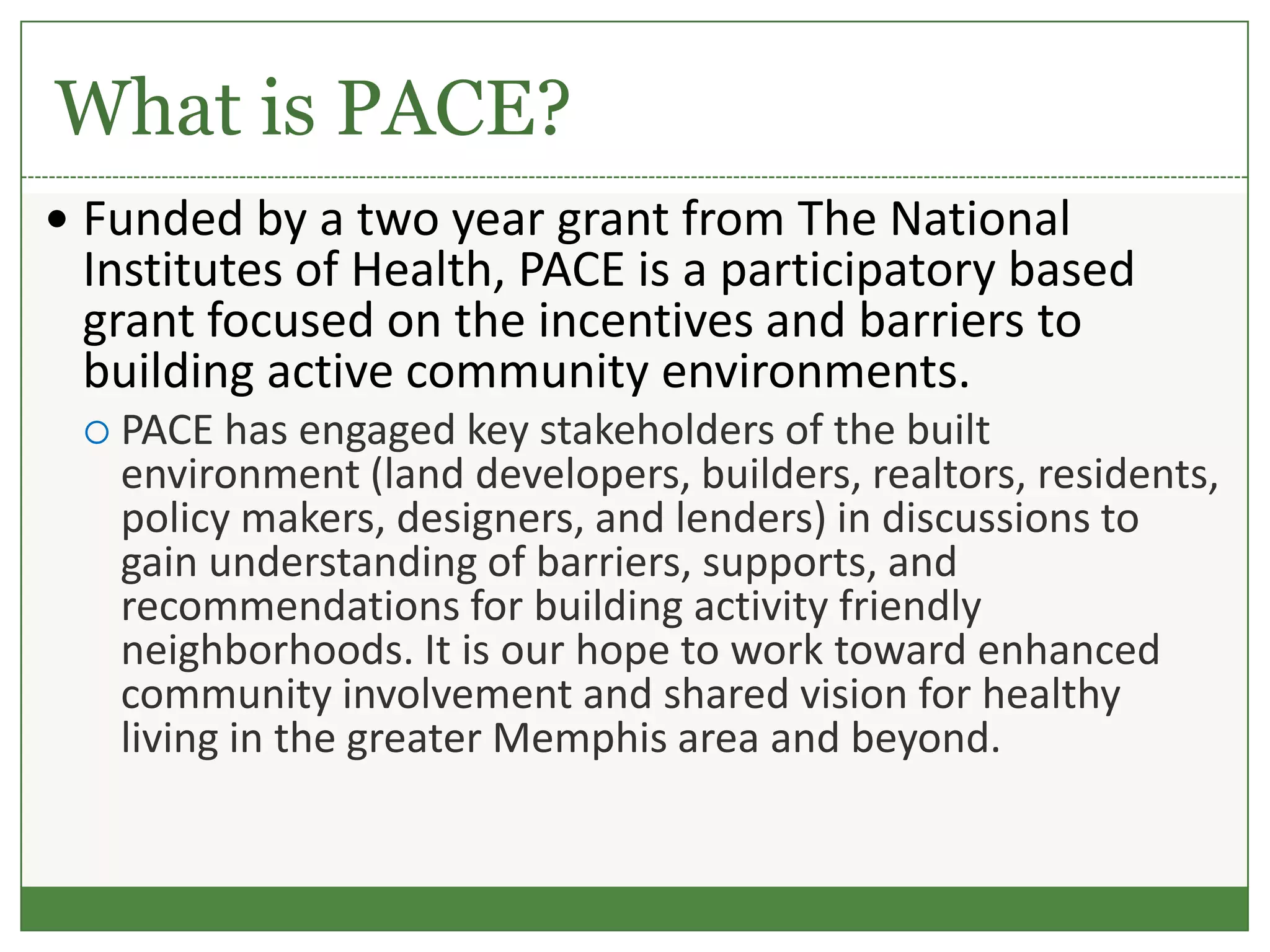 What is PACE?

• Funded by a two year grant from The National Institutes of Health, PACE is a participatory based grant focused on the incentives and barriers to building active community environments.

○ PACE has engaged key stakeholders of the built environment (land developers, builders, realtors, residents, policy makers, designers, and lenders) in discussions to gain understanding of barriers, supports, and recommendations for building activity friendly neighborhoods. It is our hope to work toward enhanced community involvement and shared vision for healthy living in the greater Memphis area and beyond.